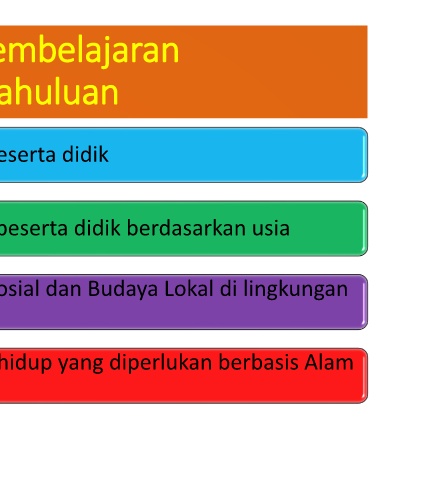 embelajaran
ahuluan

eserta didik

peserta didik berdasarkan usia

osial dan Budaya Lokal di lingkungan

hidup yang diperlukan berbasis Alam